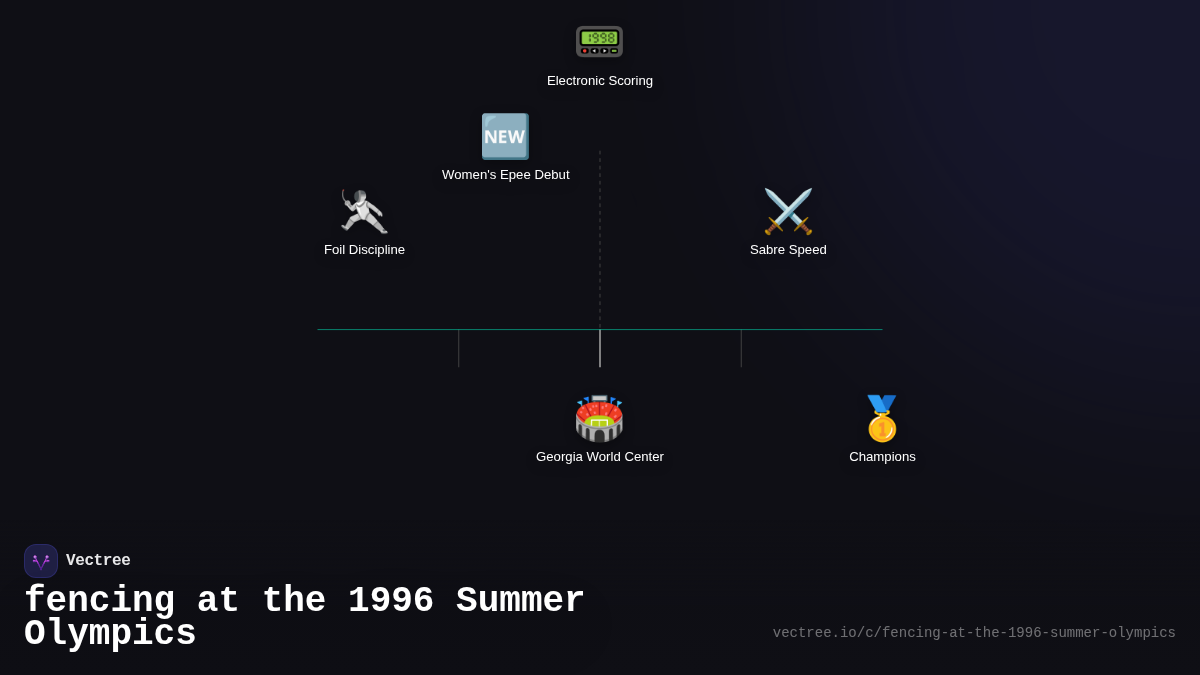 Electronic Scoring

NEW

Women's Epee Debut

Foil Discipline

Sabre Speed

Georgia World Center

Champions

Vectree

fencing at the 1996 Summer Olympics

vectree.io/c/fencing-at-the-1996-summer-olympics